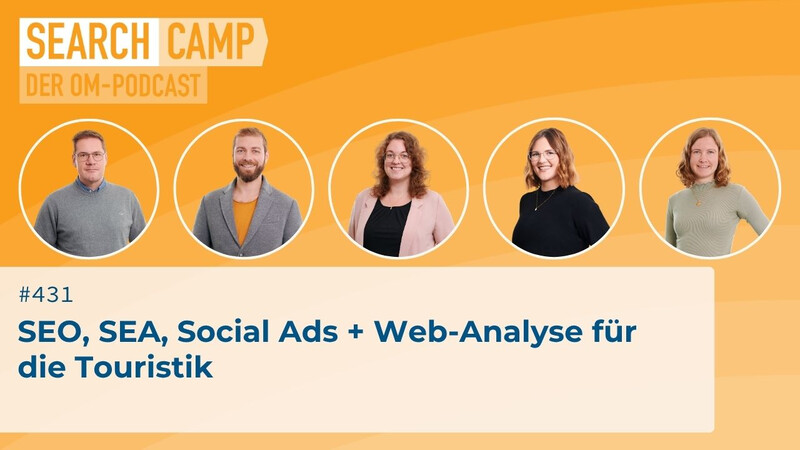 SEARCH CAMP
DER OM-PODCAST

#431

SEO, SEA, Social Ads + Web-Analyse für die Touristik